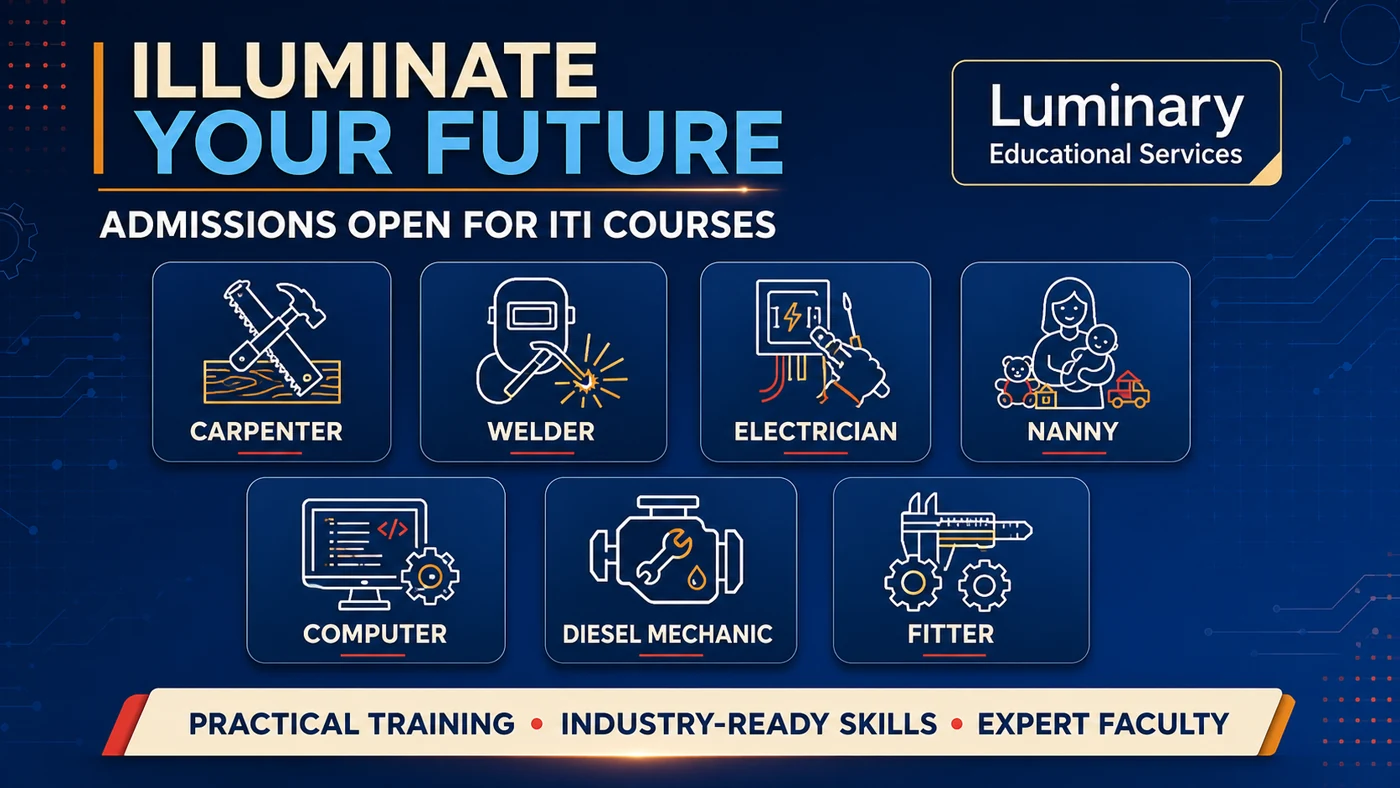 ILLUMINATE
YOUR FUTURE

Luminary
Educational Services

ADMISSIONS OPEN FOR ITI COURSES

CARPENTER

WELDER

ELECTRICIAN

NANNY

COMPUTER

DIESEL MECHANIC

FITTER

PRACTICAL TRAINING • INDUSTRY-READY SKILLS • EXPERT FACULTY